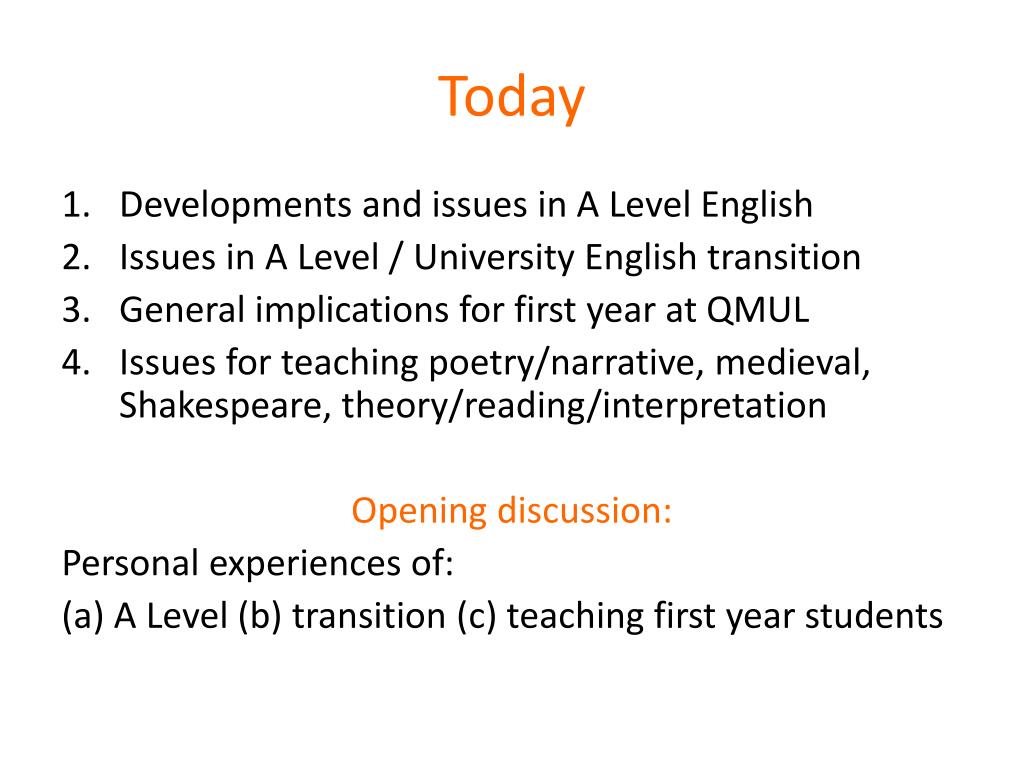 Today

1. Developments and issues in A Level English
2. Issues in A Level / University English transition
3. General implications for first year at QMUL
4. Issues for teaching poetry/narrative, medieval, Shakespeare, theory/reading/interpretation

Opening discussion:
Personal experiences of:
(a) A Level (b) transition (c) teaching first year students